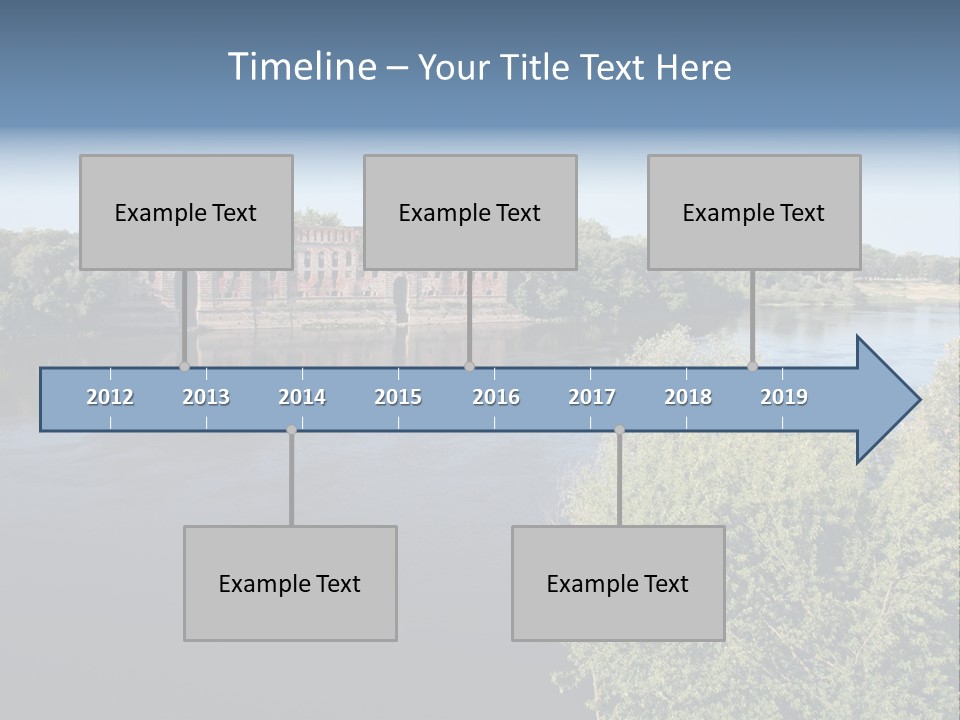 Timeline – Your Title Text Here

Example Text

Example Text

Example Text

2012 2013 2014 2015 2016 2017 2018 2019

Example Text

Example Text